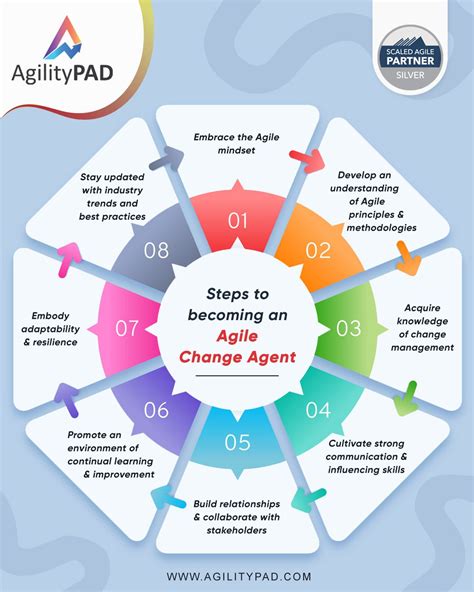 AgilityPAD

SCALED AGILE
PARTNER
SILVER

Steps to becoming an Agile Change Agent

01
Embrace the Agile mindset

02
Develop an understanding of Agile principles & methodologies

03
Acquire knowledge of change management

04
Cultivate strong communication & influencing skills

05
Build relationships & collaborate with stakeholders

06
Promote an environment of continual learning & improvement

07
Embody adaptability & resilience

08
Stay updated with industry trends and best practices

WWW.AGILITYPAD.COM